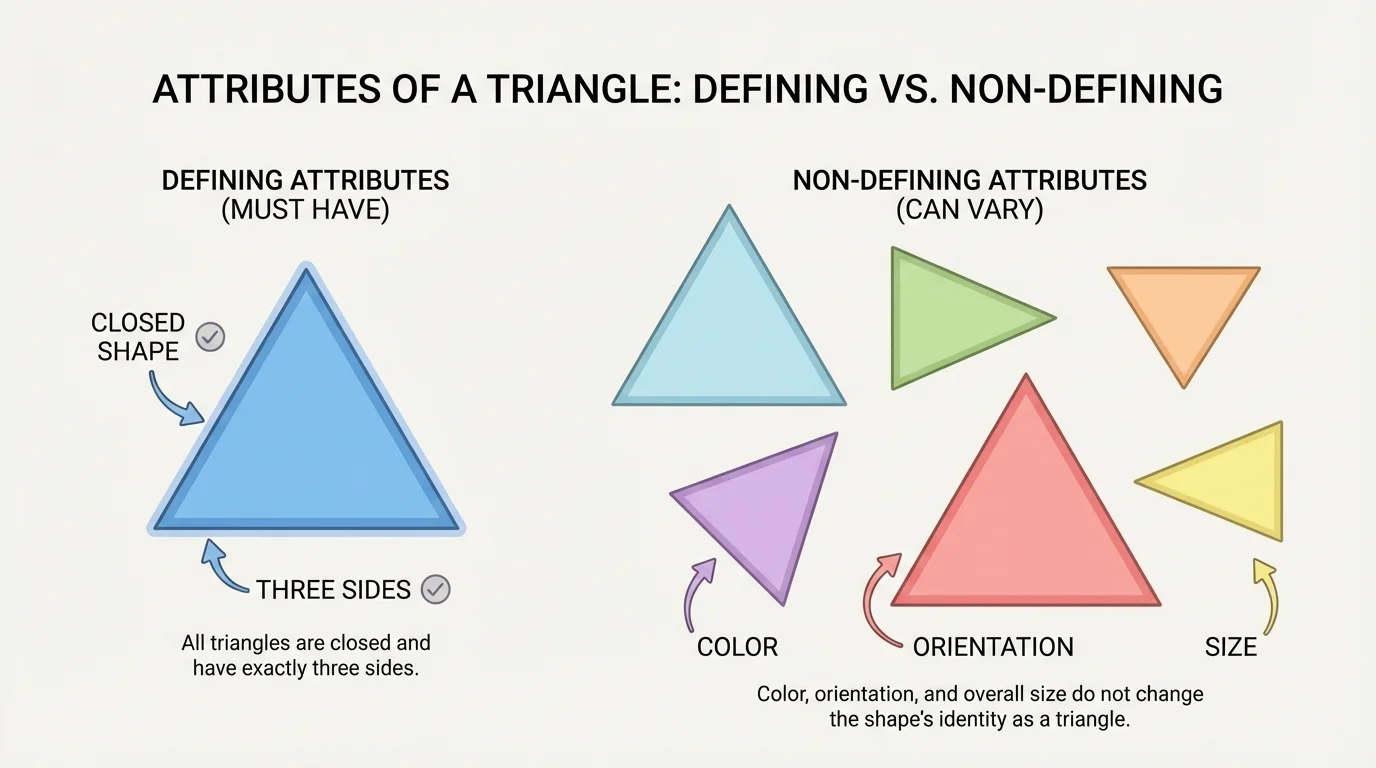 ATTRIBUTES OF A TRIANGLE: DEFINING VS. NON-DEFINING

DEFINING ATTRIBUTES
(MUST HAVE)

CLOSED SHAPE

THREE SIDES

All triangles are closed and have exactly three sides.

NON-DEFINING ATTRIBUTES
(CAN VARY)

COLOR

ORIENTATION

SIZE

Color, orientation, and overall size do not change the shape's identity as a triangle.